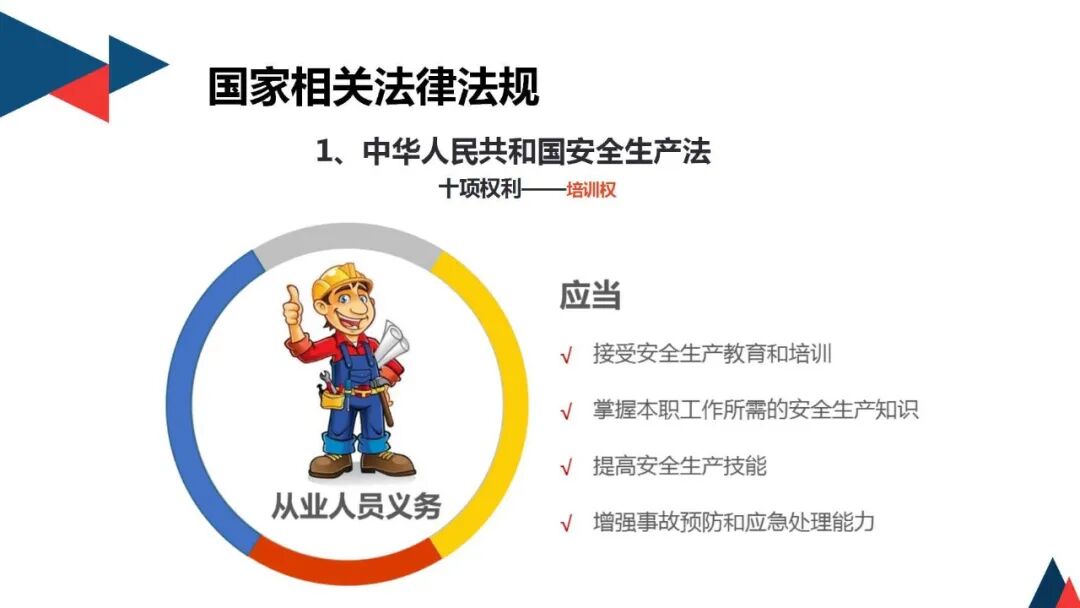 国家相关法律法规

1、中华人民共和国安全生产法

十项权利——培训权

从业人员义务

应当

√ 接受安全生产教育和培训

√ 掌握本职工作所需的安全生产知识

√ 提高安全生产技能

√ 增强事故预防和应急处理能力